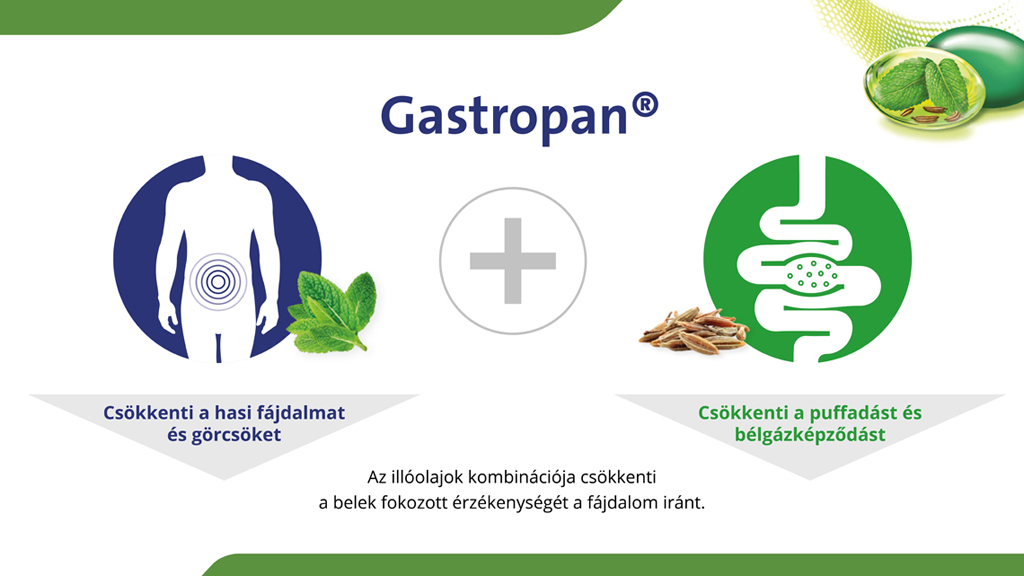 Gastropan®

Csökkenti a hasi fájdalmat és görcsöket

Csökkenti a puffadást és bélgázképződást

Az illóolajok kombinációja csökkenti a belek fokozott érzékenységét a fájdalom iránt.